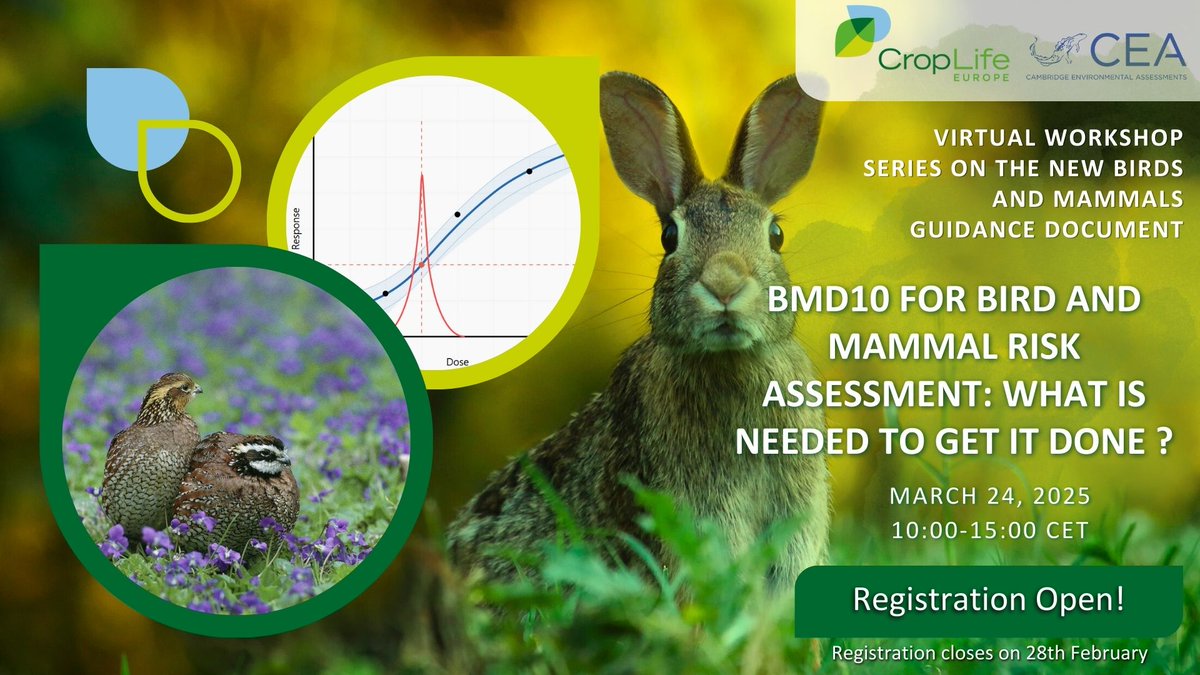 CropLife EUROPE

CEA CAMBRIDGE ENVIRONMENTAL ASSESSMENTS

Response

Dose

VIRTUAL WORKSHOP SERIES ON THE NEW BIRDS AND MAMMALS GUIDANCE DOCUMENT

BMD10 FOR BIRD AND MAMMAL RISK ASSESSMENT: WHAT IS NEEDED TO GET IT DONE ?

MARCH 24, 2025
10:00-15:00 CET

Registration Open!

Registration closes on 28th February